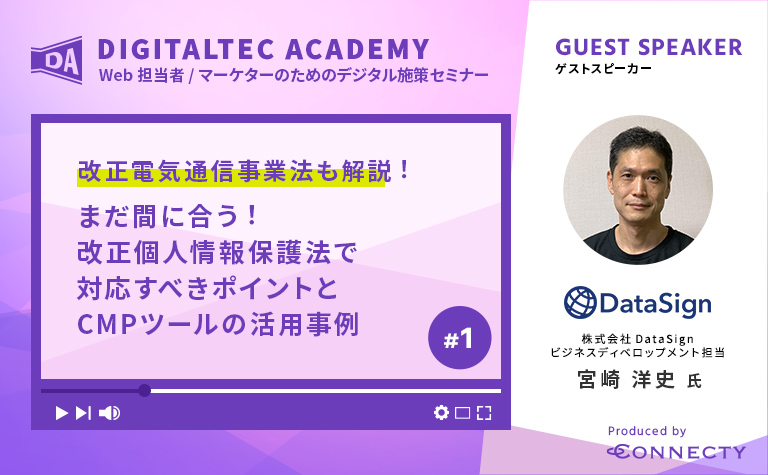 DA

DIGITALTEC ACADEMY

Web 担当者 / マーケターのためのデジタル施策セミナー

改正電気通信事業法も解説！

まだ間に合う！
改正個人情報保護法で
対応すべきポイントと
CMPツールの活用事例

#1

GUEST SPEAKER
ゲストスピーカー

DataSign

株式会社 DataSign
ビジネスディベロップメント担当

宮崎 洋史 氏

Produced by
CONNECTY